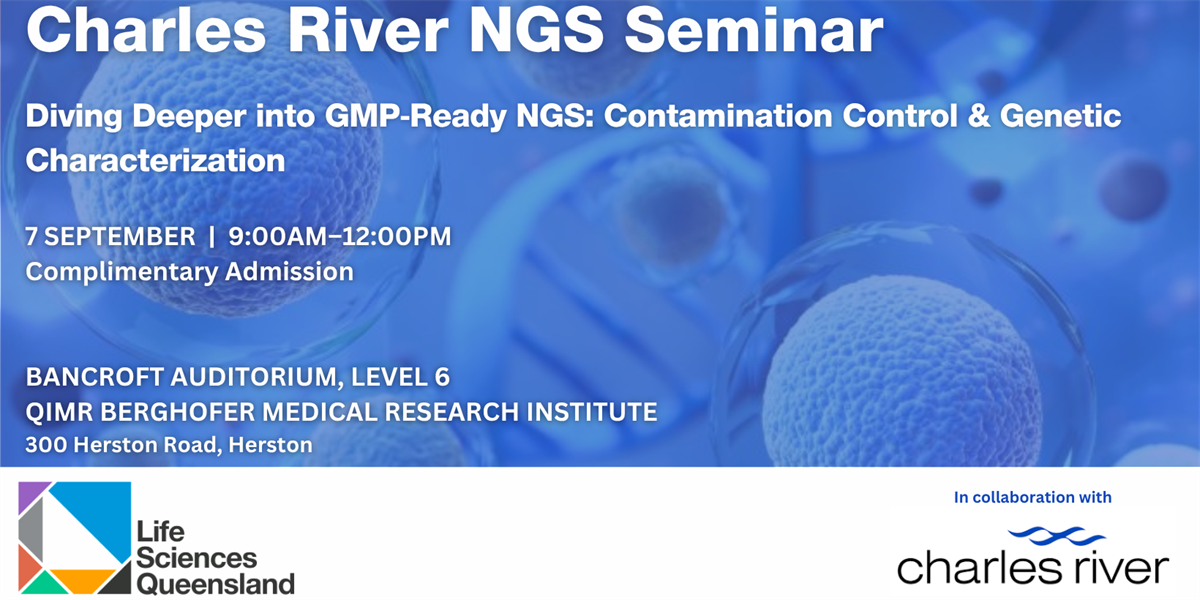 Charles River NGS Seminar

Diving Deeper into GMP-Ready NGS: Contamination Control & Genetic Characterization

7 SEPTEMBER | 9:00AM–12:00PM
Complimentary Admission

BANCROFT AUDITORIUM, LEVEL 6
QIMR BERGHOFER MEDICAL RESEARCH INSTITUTE
300 Herston Road, Herston

Life Sciences Queensland

In collaboration with

charles river